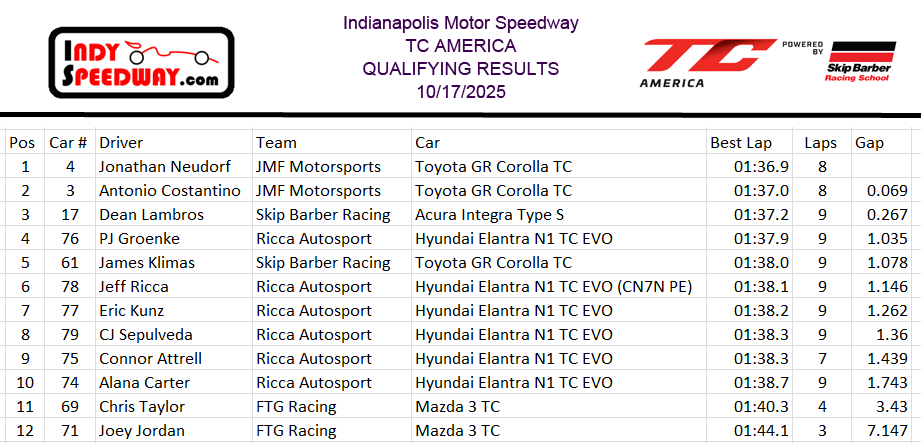 INDY SPEEDWAY.com

Indianapolis Motor Speedway
TC AMERICA
QUALIFYING RESULTS
10/17/2025

TC AMERICA POWERED BY Skip Barber Racing School

| Pos | Car # | Driver | Team | Car | Best Lap | Laps | Gap |
|---|---|---|---|---|---|---|---|
| 1 | 4 | Jonathan Neudorf | JMF Motorsports | Toyota GR Corolla TC | 01:36.9 | 8 | |
| 2 | 3 | Antonio Costantino | JMF Motorsports | Toyota GR Corolla TC | 01:37.0 | 8 | 0.069 |
| 3 | 17 | Dean Lambros | Skip Barber Racing | Acura Integra Type S | 01:37.2 | 9 | 0.267 |
| 4 | 76 | PJ Groenke | Ricca Autosport | Hyundai Elantra N1 TC EVO | 01:37.9 | 9 | 1.035 |
| 5 | 61 | James Klimas | Skip Barber Racing | Toyota GR Corolla TC | 01:38.0 | 9 | 1.078 |
| 6 | 78 | Jeff Ricca | Ricca Autosport | Hyundai Elantra N1 TC EVO (CN7N PE) | 01:38.1 | 9 | 1.146 |
| 7 | 77 | Eric Kunz | Ricca Autosport | Hyundai Elantra N1 TC EVO | 01:38.2 | 9 | 1.262 |
| 8 | 79 | CJ Sepulveda | Ricca Autosport | Hyundai Elantra N1 TC EVO | 01:38.3 | 9 | 1.36 |
| 9 | 75 | Connor Attrell | Ricca Autosport | Hyundai Elantra N1 TC EVO | 01:38.3 | 7 | 1.439 |
| 10 | 74 | Alana Carter | Ricca Autosport | Hyundai Elantra N1 TC EVO | 01:38.7 | 9 | 1.743 |
| 11 | 69 | Chris Taylor | FTG Racing | Mazda 3 TC | 01:40.3 | 4 | 3.43 |
| 12 | 71 | Joey Jordan | FTG Racing | Mazda 3 TC | 01:44.1 | 3 | 7.147 |